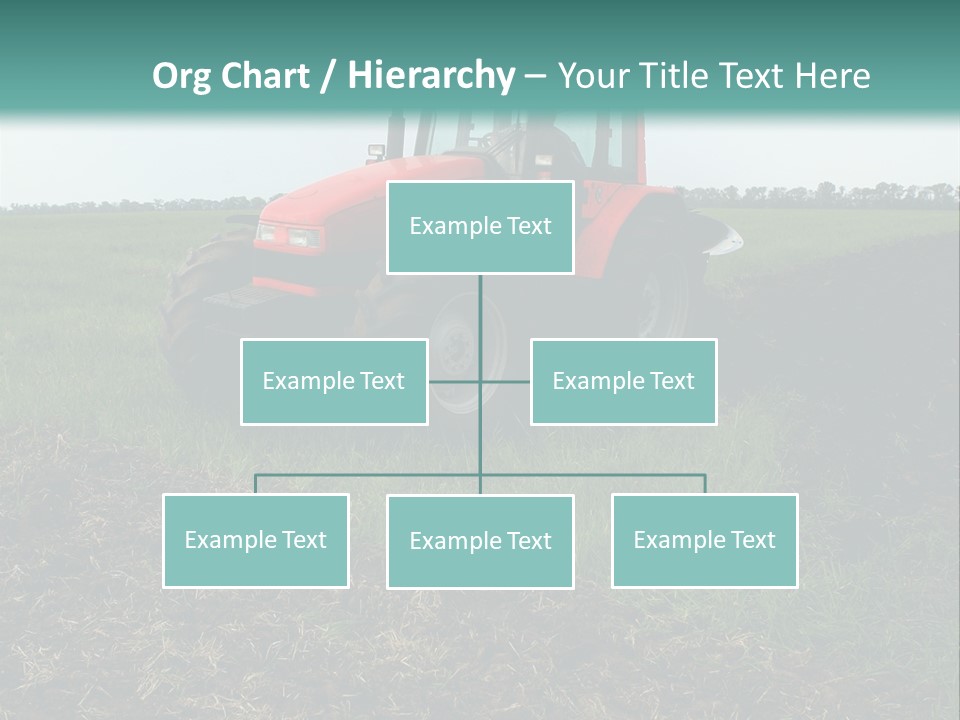 Org Chart / Hierarchy – Your Title Text Here

Example Text

Example Text

Example Text

Example Text

Example Text

Example Text